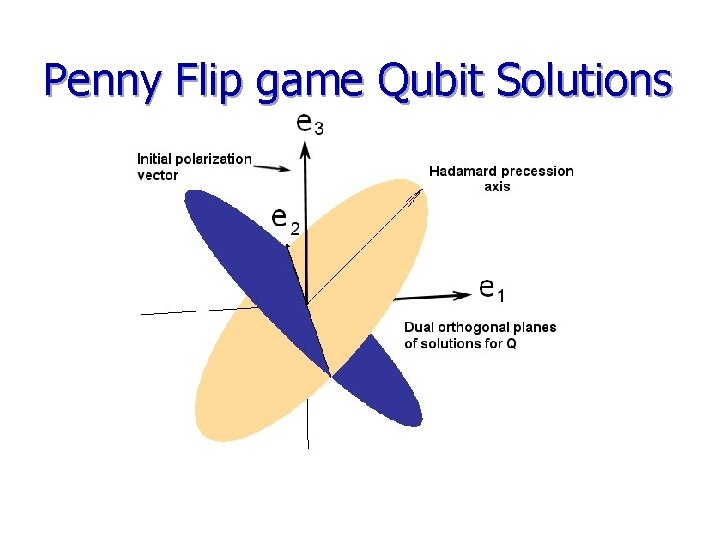 Penny Flip game Qubit Solutions

$e_3$

Initial polarization vector

Hadamard precession axis

$e_2$

$e_1$

Dual orthogonal planes of solutions for Q